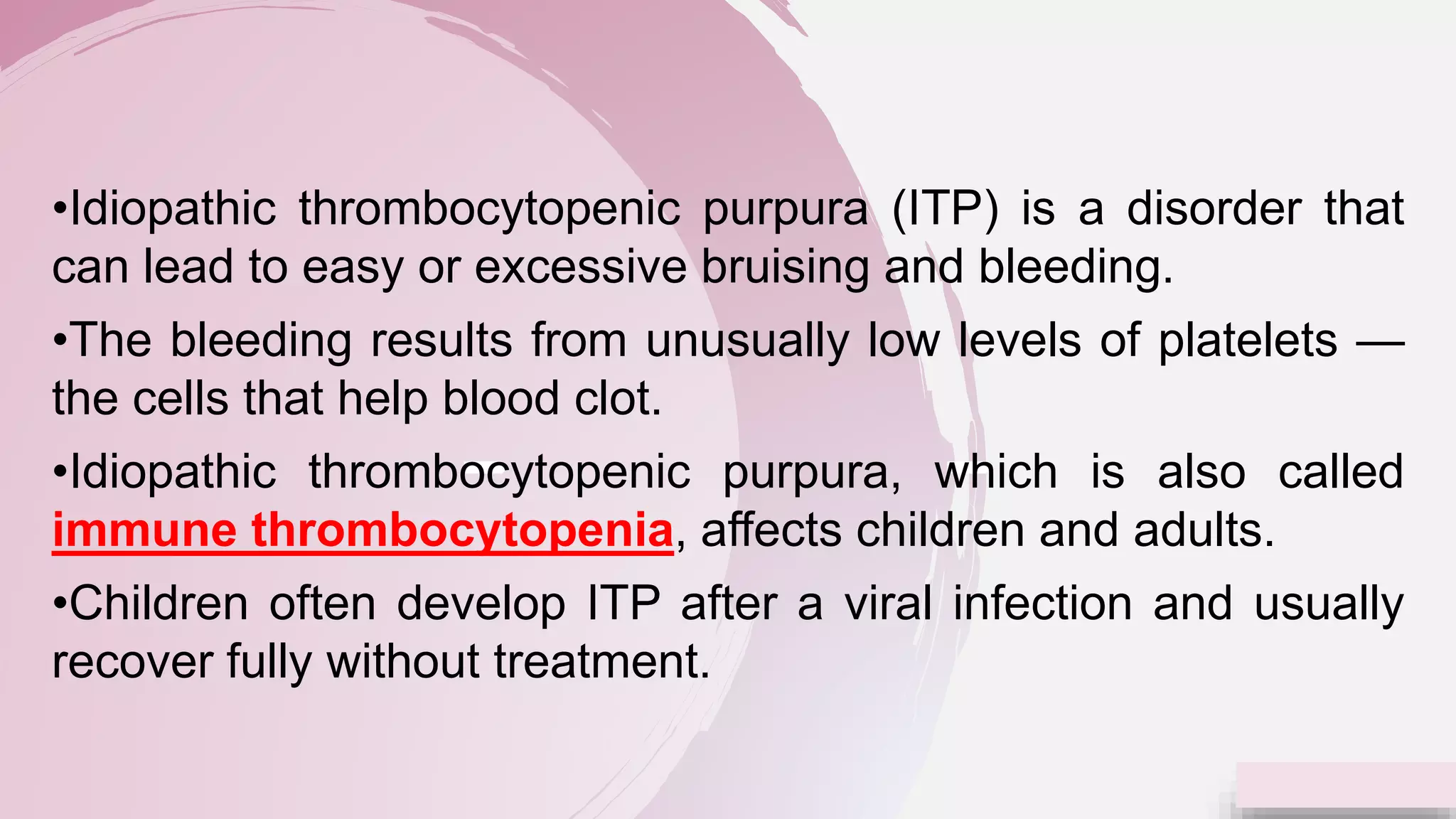 •Idiopathic thrombocytopenic purpura (ITP) is a disorder that can lead to easy or excessive bruising and bleeding.

•The bleeding results from unusually low levels of platelets — the cells that help blood clot.

•Idiopathic thrombocytopenic purpura, which is also called immune thrombocytopenia, affects children and adults.

•Children often develop ITP after a viral infection and usually recover fully without treatment.